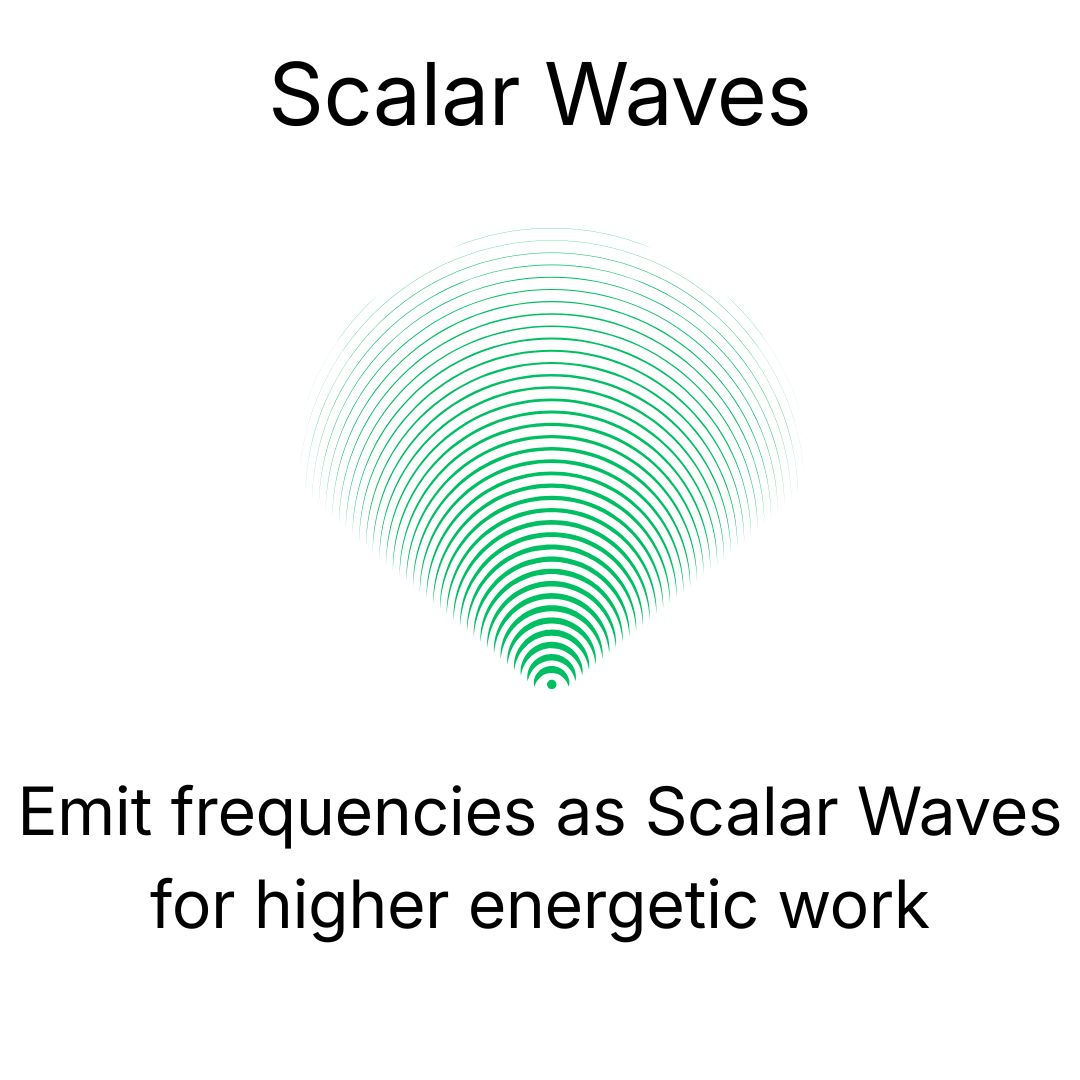 Scalar Waves

Emit frequencies as Scalar Waves for higher energetic work